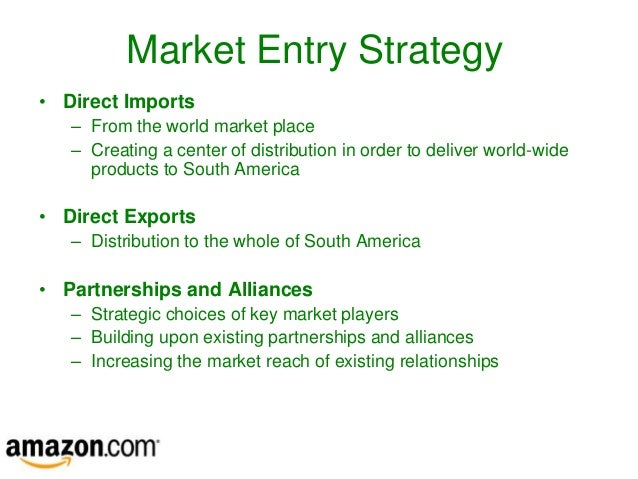 Market Entry Strategy

• Direct Imports
– From the world market place
– Creating a center of distribution in order to deliver world-wide products to South America

• Direct Exports
– Distribution to the whole of South America

• Partnerships and Alliances
– Strategic choices of key market players
– Building upon existing partnerships and alliances
– Increasing the market reach of existing relationships

amazon.com